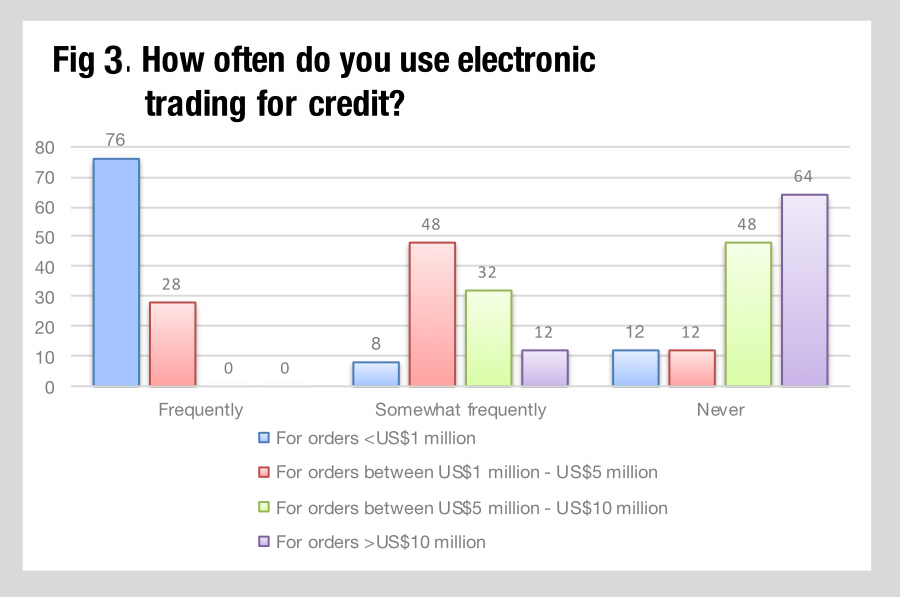 Fig 3. How often do you use electronic trading for credit?

80
70
60
50
40
30
20
10
0

76
28
0
0
8
48
32
12
12
12
48
64

Frequently
Somewhat frequently
Never

For orders <US$1 million
For orders between US$1 million - US$5 million
For orders between US$5 million - US$10 million
For orders >US$10 million